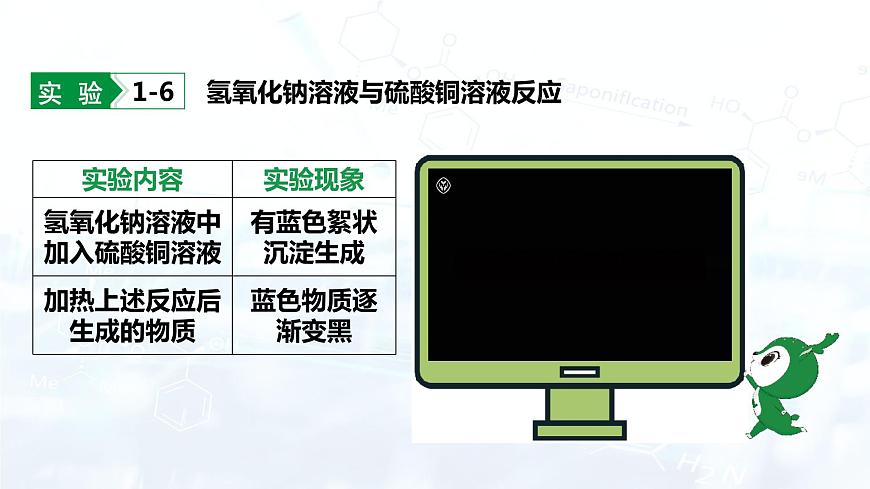 实验 1-6 氢氧化钠溶液与硫酸铜溶液反应

| 实验内容 | 实验现象 |
|---|---|
| 氢氧化钠溶液中加入硫酸铜溶液 | 有蓝色絮状沉淀生成 |
| 加热上述反应后生成的物质 | 蓝色物质逐渐变黑 |